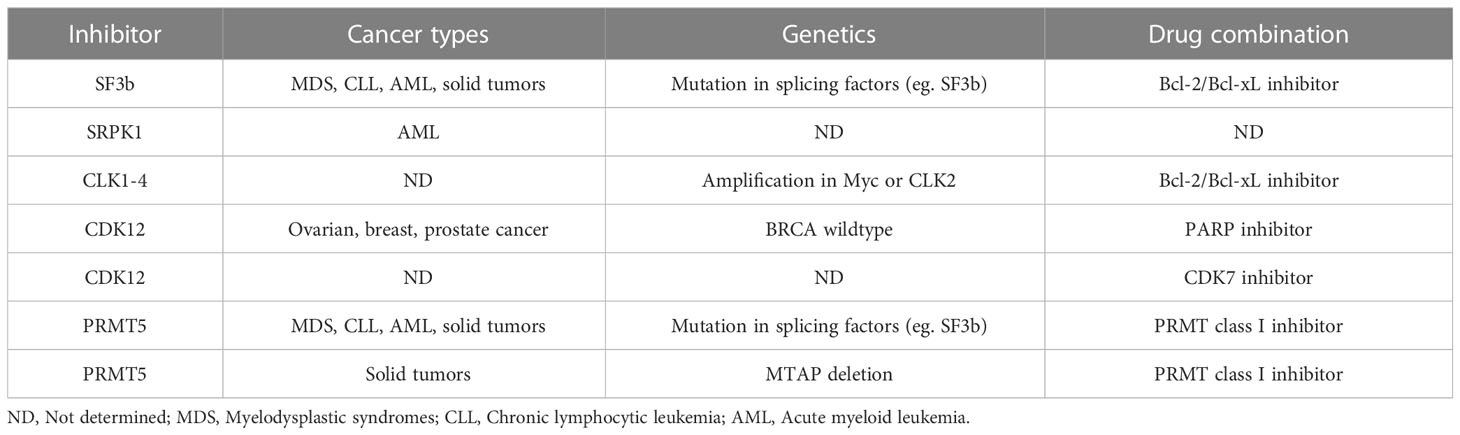 | Inhibitor | Cancer types | Genetics | Drug combination |
|---|---|---|---|
| SF3b | MDS, CLL, AML, solid tumors | Mutation in splicing factors (eg. SF3b) | Bcl-2/Bcl-xL inhibitor |
| SRPK1 | AML | ND | ND |
| CLK1-4 | ND | Amplification in Myc or CLK2 | Bcl-2/Bcl-xL inhibitor |
| CDK12 | Ovarian, breast, prostate cancer | BRCA wildtype | PARP inhibitor |
| CDK12 | ND | ND | CDK7 inhibitor |
| PRMT5 | MDS, CLL, AML, solid tumors | Mutation in splicing factors (eg. SF3b) | PRMT class I inhibitor |
| PRMT5 | Solid tumors | MTAP deletion | PRMT class I inhibitor |

ND, Not determined; MDS, Myelodysplastic syndromes; CLL, Chronic lymphocytic leukemia; AML, Acute myeloid leukemia.